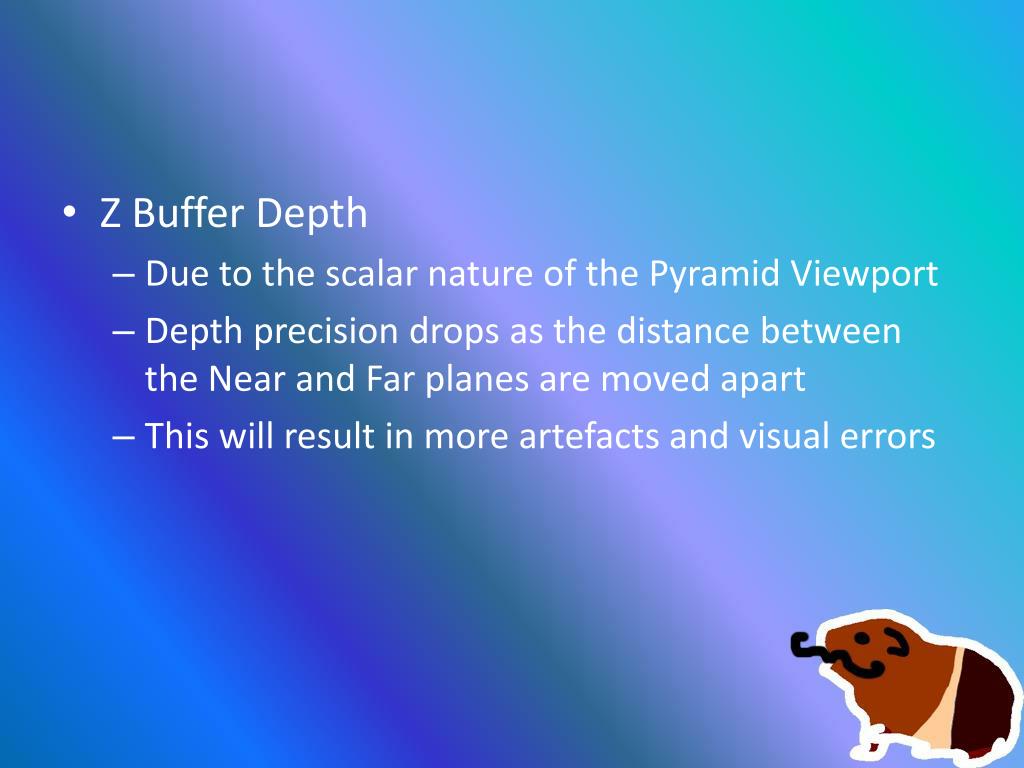 • Z Buffer Depth
– Due to the scalar nature of the Pyramid Viewport
– Depth precision drops as the distance between the Near and Far planes are moved apart
– This will result in more artefacts and visual errors